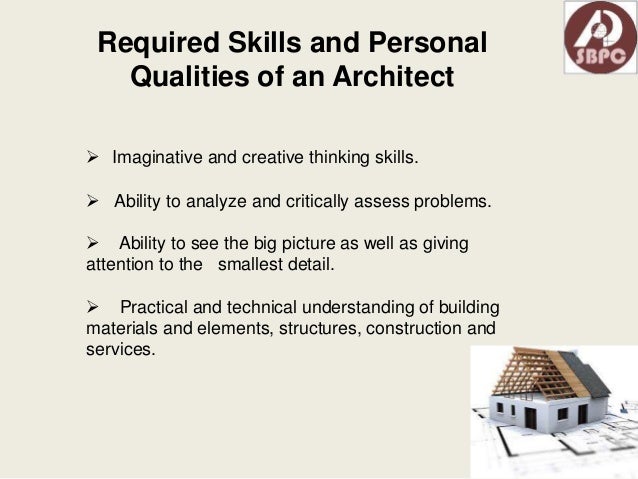 SBPC

Required Skills and Personal Qualities of an Architect

➢ Imaginative and creative thinking skills.

➢ Ability to analyze and critically assess problems.

➢ Ability to see the big picture as well as giving attention to the smallest detail.

➢ Practical and technical understanding of building materials and elements, structures, construction and services.